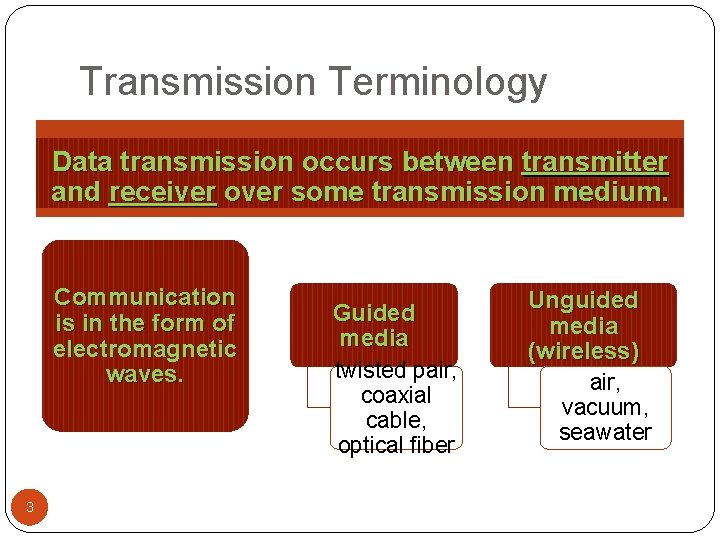 Transmission Terminology

Data transmission occurs between transmitter and receiver over some transmission medium.

Communication is in the form of electromagnetic waves.

Guided media

twisted pair, coaxial cable, optical fiber

Unguided media (wireless)

air, vacuum, seawater

3